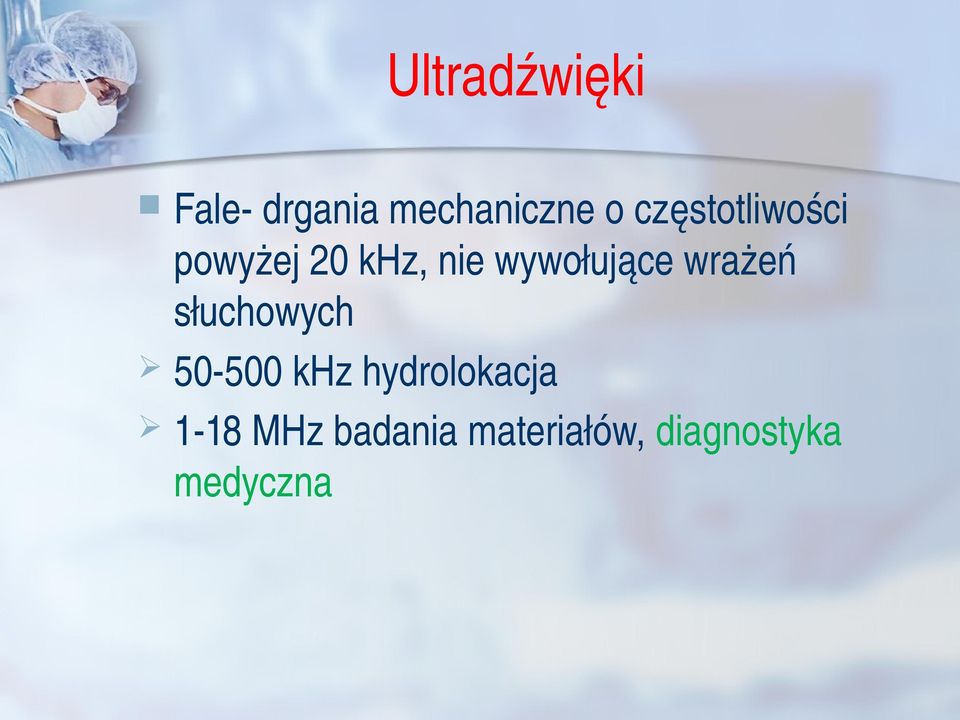 Ultradźwięki

Fale- drgania mechaniczne o częstotliwości powyżej 20 kHz, nie wywołujące wrażeń słuchowych

50-500 kHz hydrolokacja

1-18 MHz badania materiałów, diagnostyka medyczna